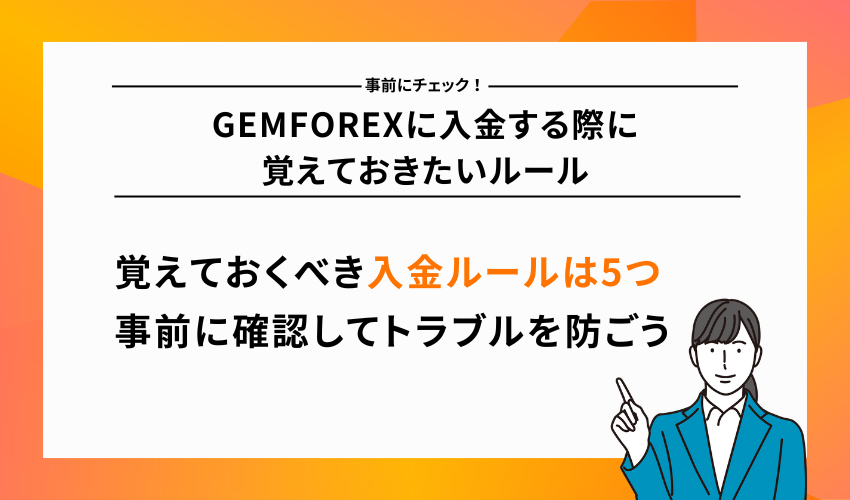 事前にチェック！

GEMFOREXに入金する際に
覚えておきたいルール

覚えておくべき入金ルールは5つ
事前に確認してトラブルを防ごう